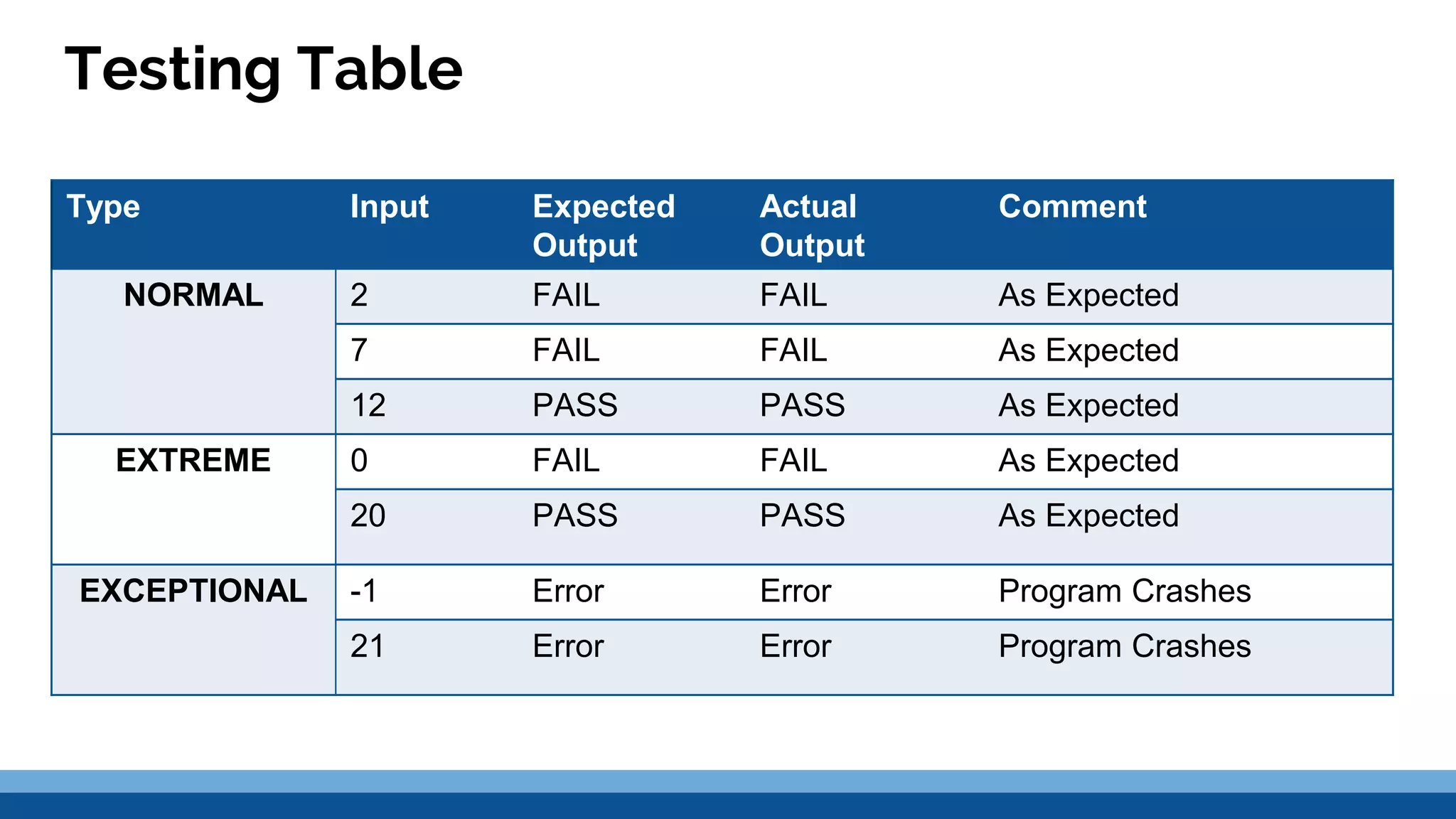 Testing Table

| Type | Input | Expected Output | Actual Output | Comment |
|---|---|---|---|---|
| NORMAL | 2 | FAIL | FAIL | As Expected |
| | 7 | FAIL | FAIL | As Expected |
| | 12 | PASS | PASS | As Expected |
| EXTREME | 0 | FAIL | FAIL | As Expected |
| | 20 | PASS | PASS | As Expected |
| EXCEPTIONAL | -1 | Error | Error | Program Crashes |
| | 21 | Error | Error | Program Crashes |